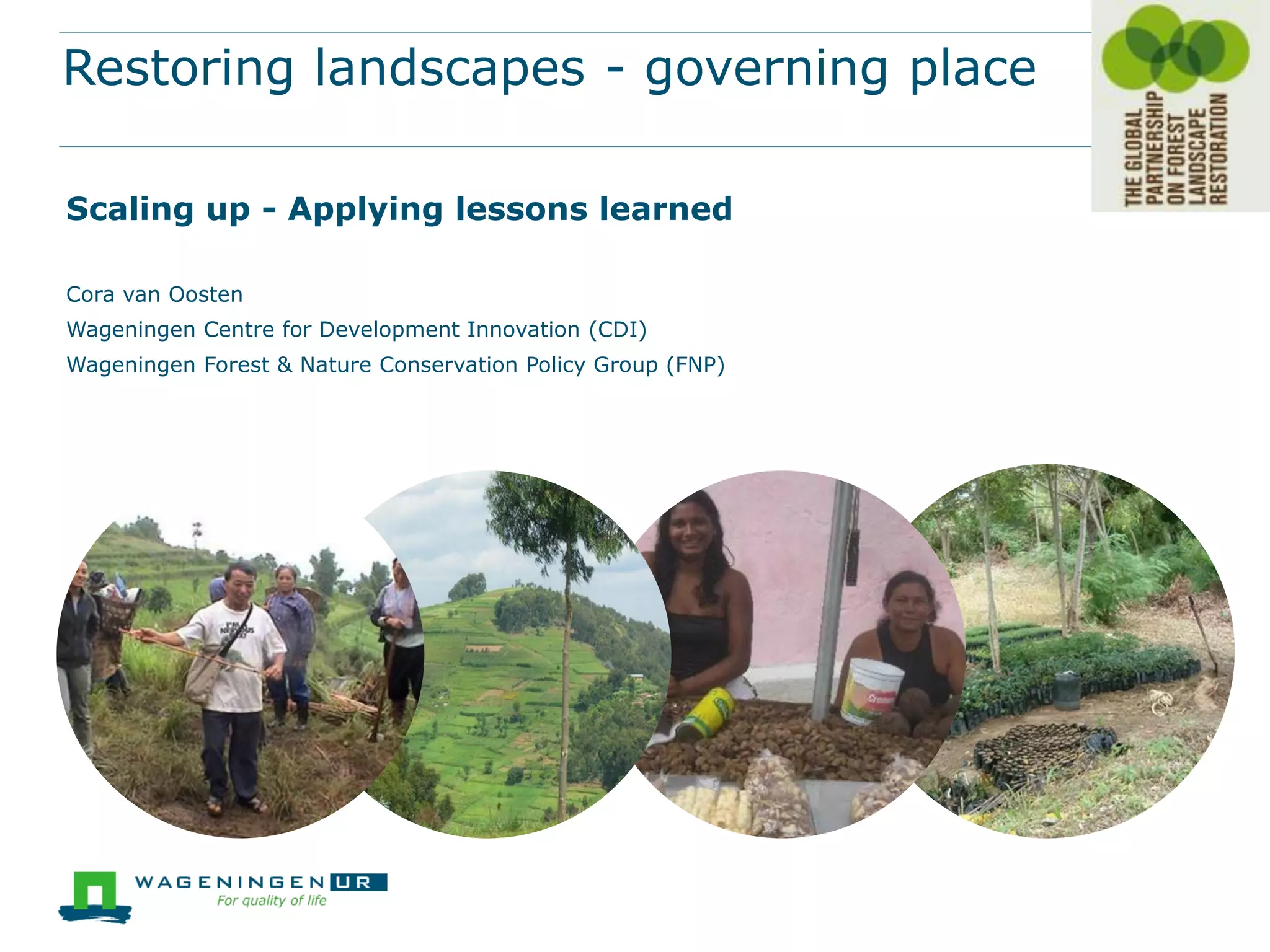 Restoring landscapes - governing place

THE GLOBAL PARTNERSHIP ON FOREST LANDSCAPE RESTORATION

Scaling up - Applying lessons learned

Cora van Oosten

Wageningen Centre for Development Innovation (CDI)

Wageningen Forest & Nature Conservation Policy Group (FNP)

WAGENINGEN UR
For quality of life